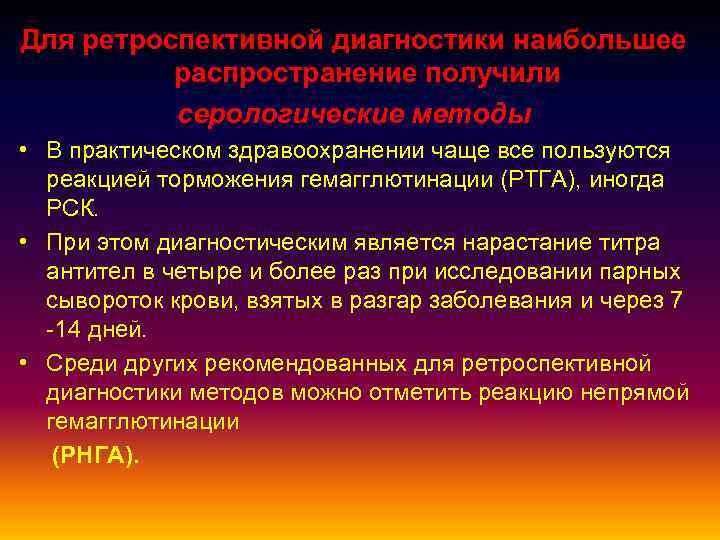 Для ретроспективной диагностики наибольшее распространение получили

серологические методы

• В практическом здравоохранении чаще все пользуются реакцией торможения гемагглютинации (РТГА), иногда РСК.

• При этом диагностическим является нарастание титра антител в четыре и более раз при исследовании парных сывороток крови, взятых в разгар заболевания и через 7 -14 дней.

• Среди других рекомендованных для ретроспективной диагностики методов можно отметить реакцию непрямой гемагглютинации

(РНГА).